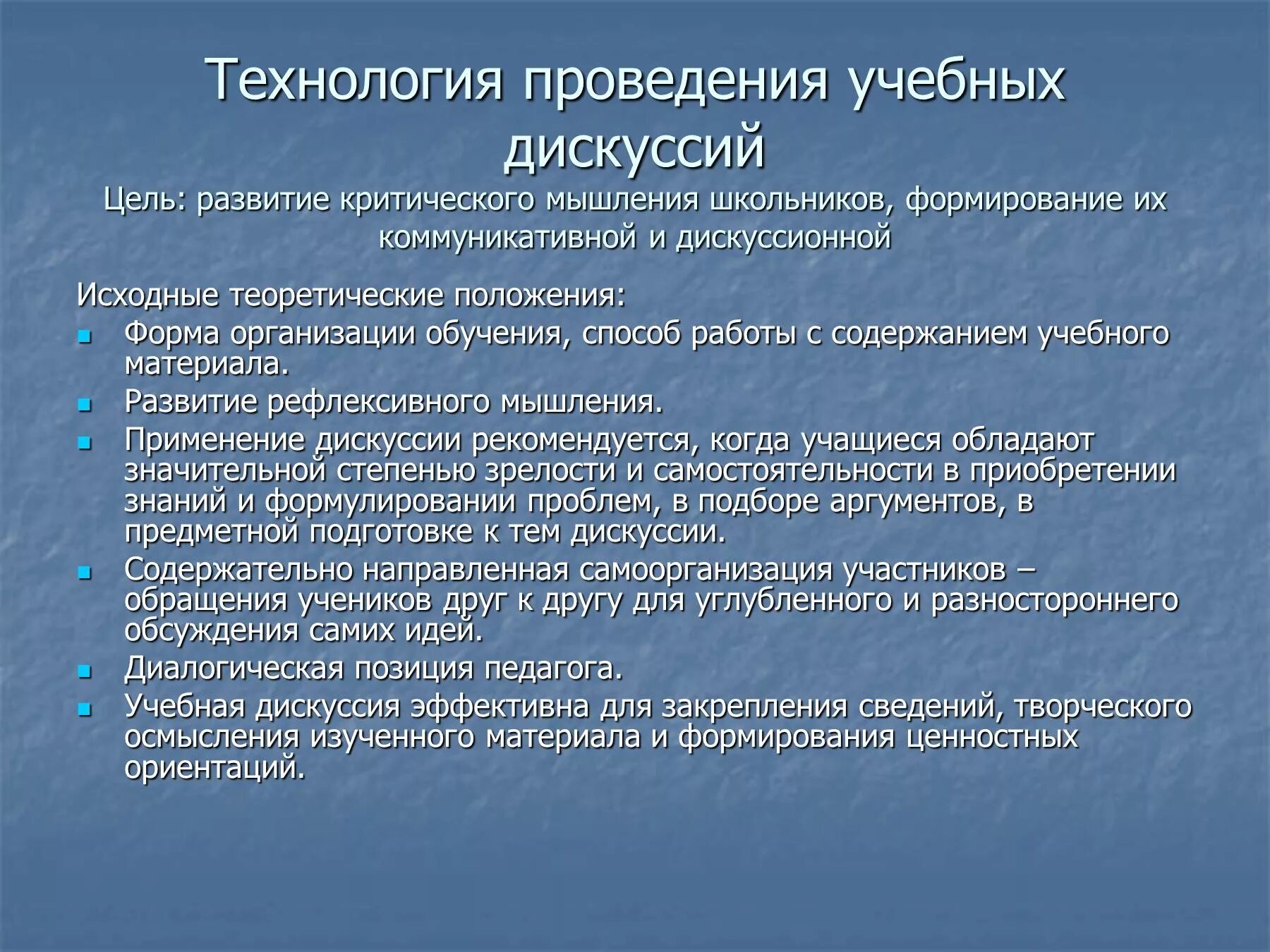 Технология проведения учебных дискуссий
Цель: развитие критического мышления школьников, формирование их коммуникативной и дискуссионной

Исходные теоретические положения:
- Форма организации обучения, способ работы с содержанием учебного материала.
- Развитие рефлексивного мышления.
- Применение дискуссии рекомендуется, когда учащиеся обладают значительной степенью зрелости и самостоятельности в приобретении знаний и формулировании проблем, в подборе аргументов, в предметной подготовке к тем дискуссии.
- Содержательно направленная самоорганизация участников – обращения учеников друг к другу для углубленного и разностороннего обсуждения самих идей.
- Диалогическая позиция педагога.
- Учебная дискуссия эффективна для закрепления сведений, творческого осмысления изученного материала и формирования ценностных ориентаций.